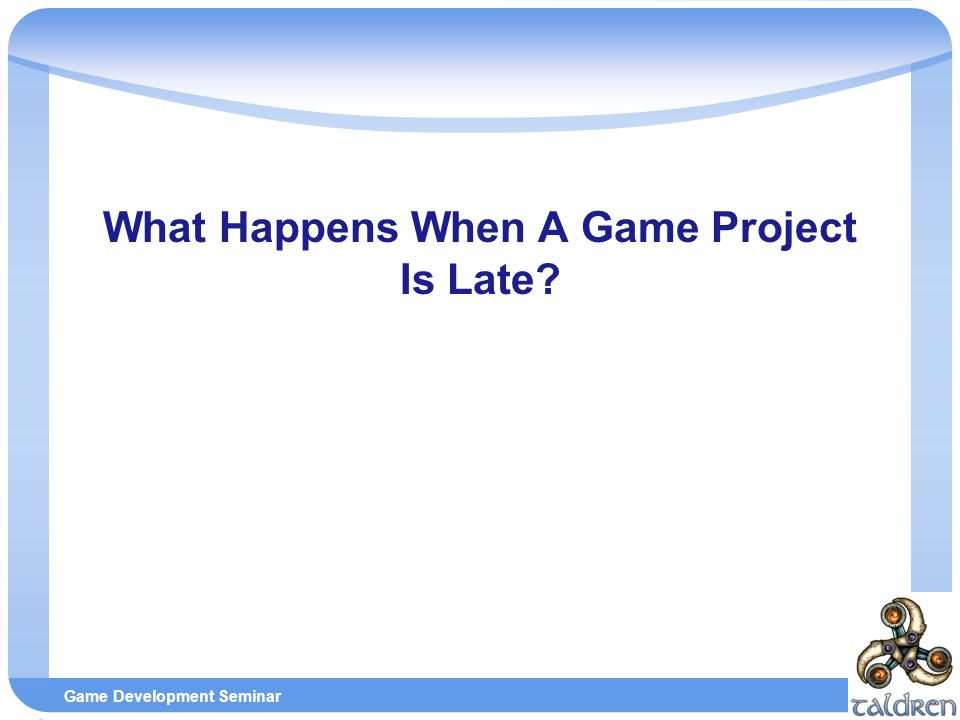 What Happens When A Game Project Is Late?

Game Development Seminar

taldren